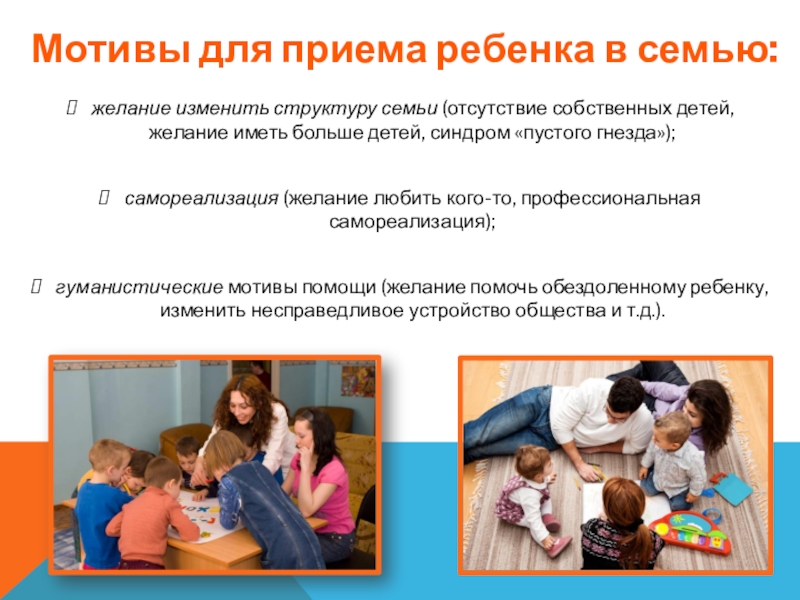 Мотивы для приема ребенка в семью:

 желание изменить структуру семьи (отсутствие собственных детей, желание иметь больше детей, синдром «пустого гнезда»);

 самореализация (желание любить кого-то, профессиональная самореализация);

 гуманистические мотивы помощи (желание помочь обездоленному ребенку, изменить несправедливое устройство общества и т.д.).